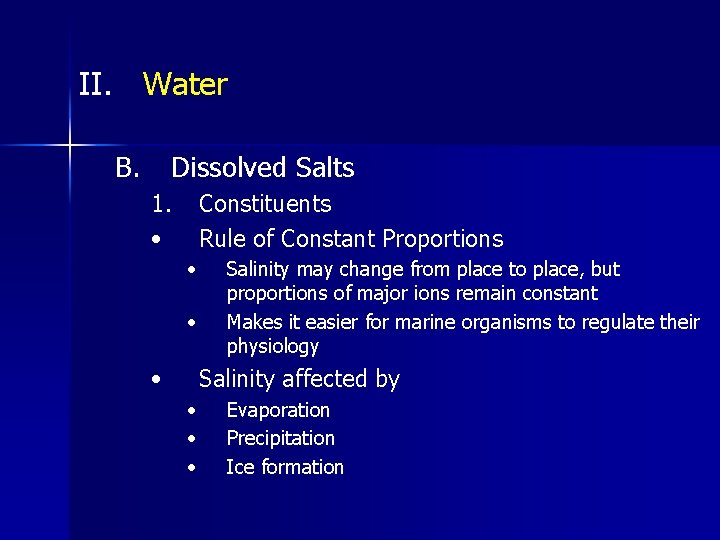 II. Water

B. Dissolved Salts

1. Constituents

• Rule of Constant Proportions

• Salinity may change from place to place, but proportions of major ions remain constant

• Makes it easier for marine organisms to regulate their physiology

• Salinity affected by

• Evaporation

• Precipitation

• Ice formation